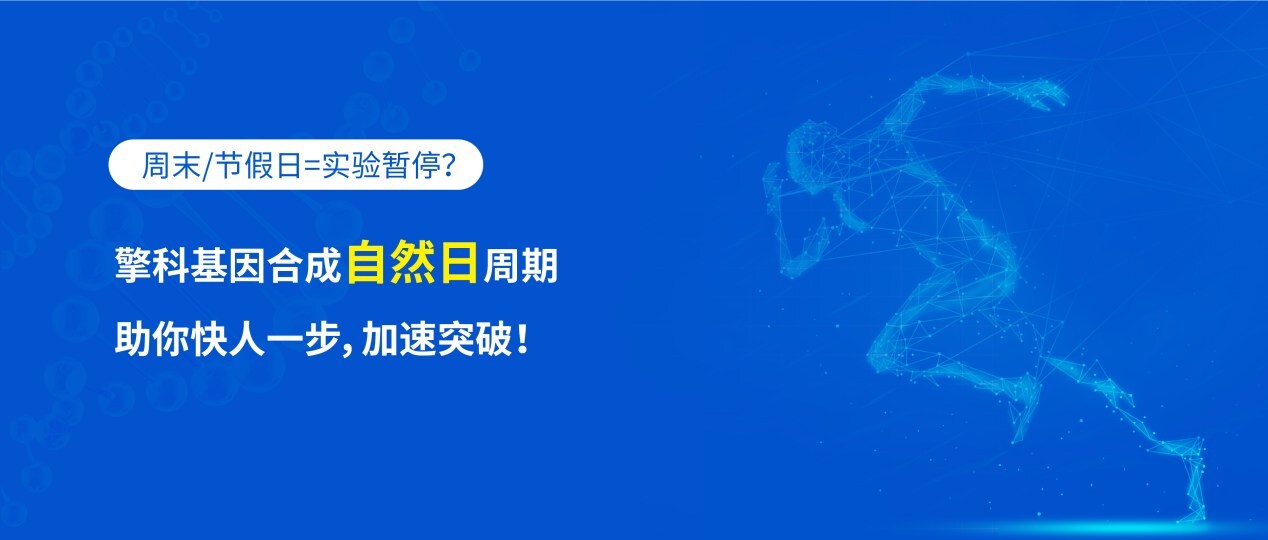 周末/节假日=实验暂停？

擎科基因合成自然日周期

助你快人一步，加速突破！